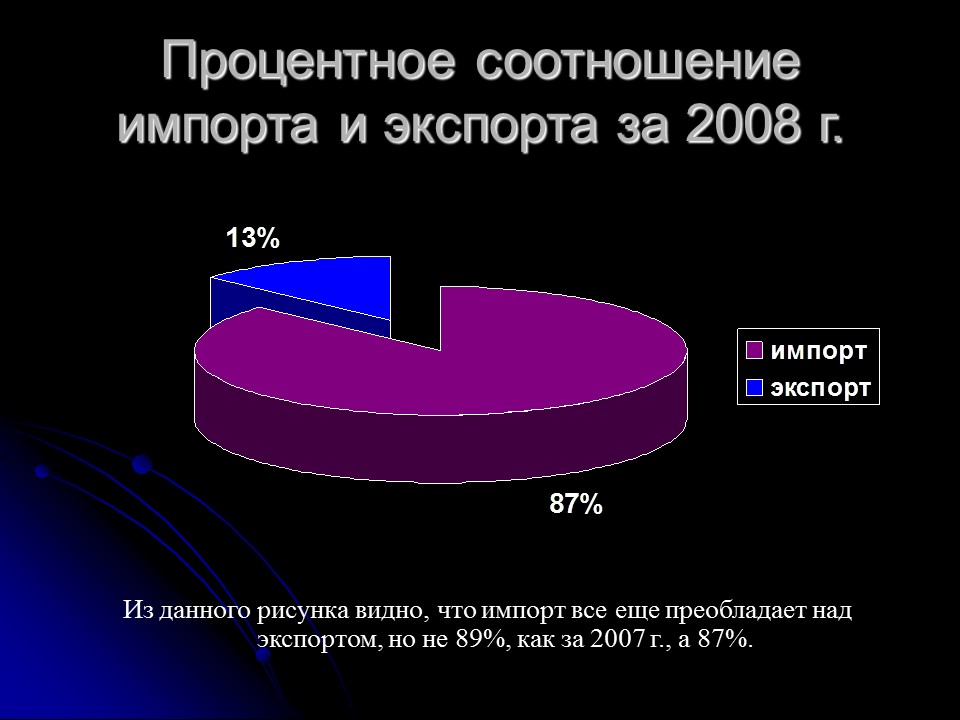 Процентное соотношение импорта и экспорта за 2008 г.

13%

импорт
экспорт

87%

Из данного рисунка видно, что импорт все еще преобладает над экспортом, но не 89%, как за 2007 г., а 87%.